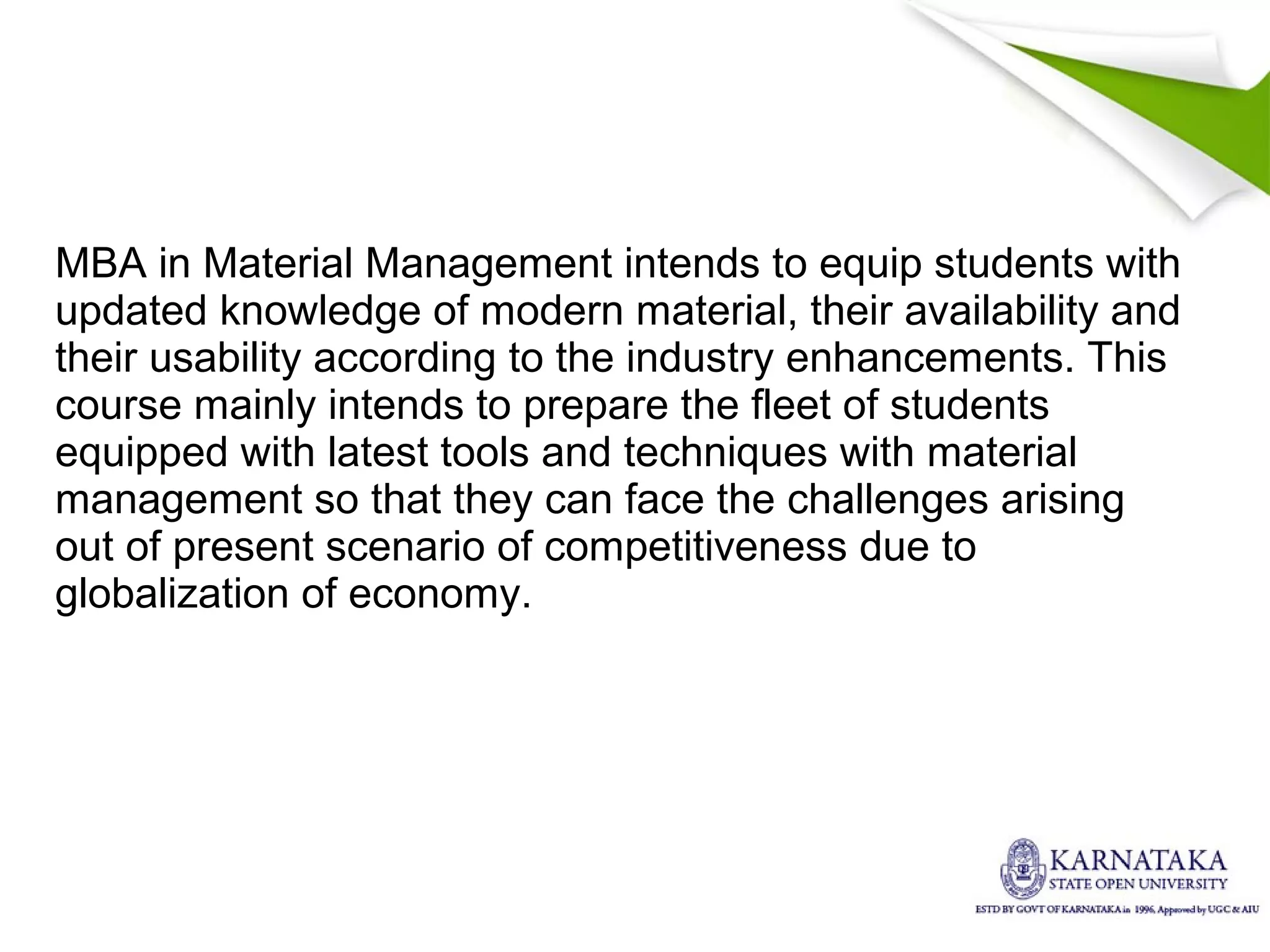 MBA in Material Management intends to equip students with updated knowledge of modern material, their availability and their usability according to the industry enhancements. This course mainly intends to prepare the fleet of students equipped with latest tools and techniques with material management so that they can face the challenges arising out of present scenario of competitiveness due to globalization of economy.

KARNATAKA
STATE OPEN UNIVERSITY
ESTD BY GOVT OF KARNATAKA in 1996, Approved by UGC & AIU